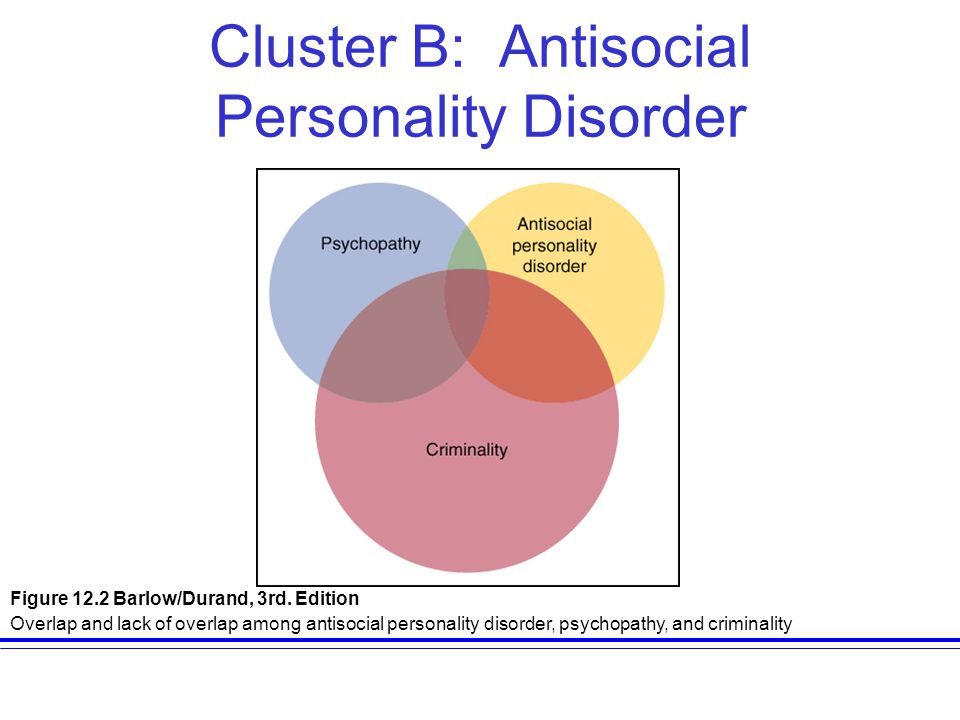 Cluster B: Antisocial Personality Disorder

Psychopathy

Antisocial personality disorder

Criminality

Figure 12.2 Barlow/Durand, 3rd. Edition
Overlap and lack of overlap among antisocial personality disorder, psychopathy, and criminality